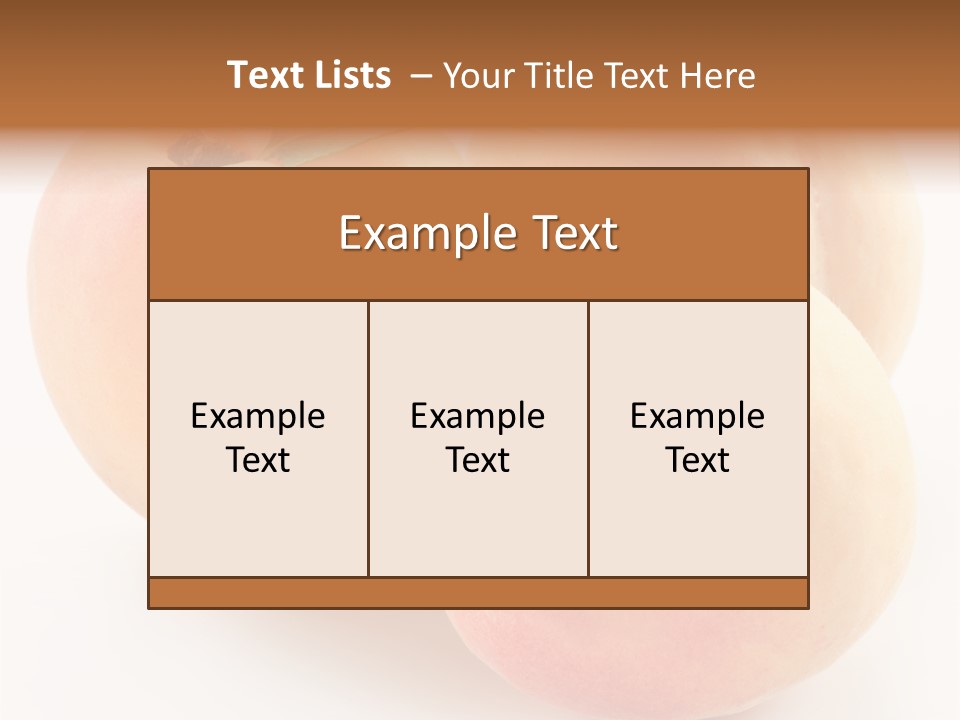 Text Lists – Your Title Text Here

Example Text

Example Text

Example Text

Example Text